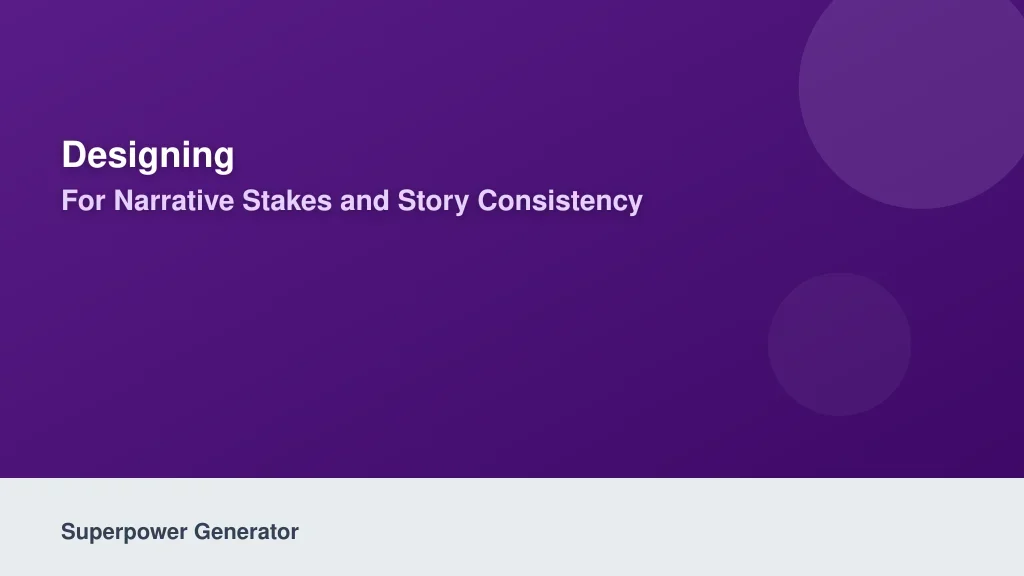 Designing
For Narrative Stakes and Story Consistency

Superpower Generator